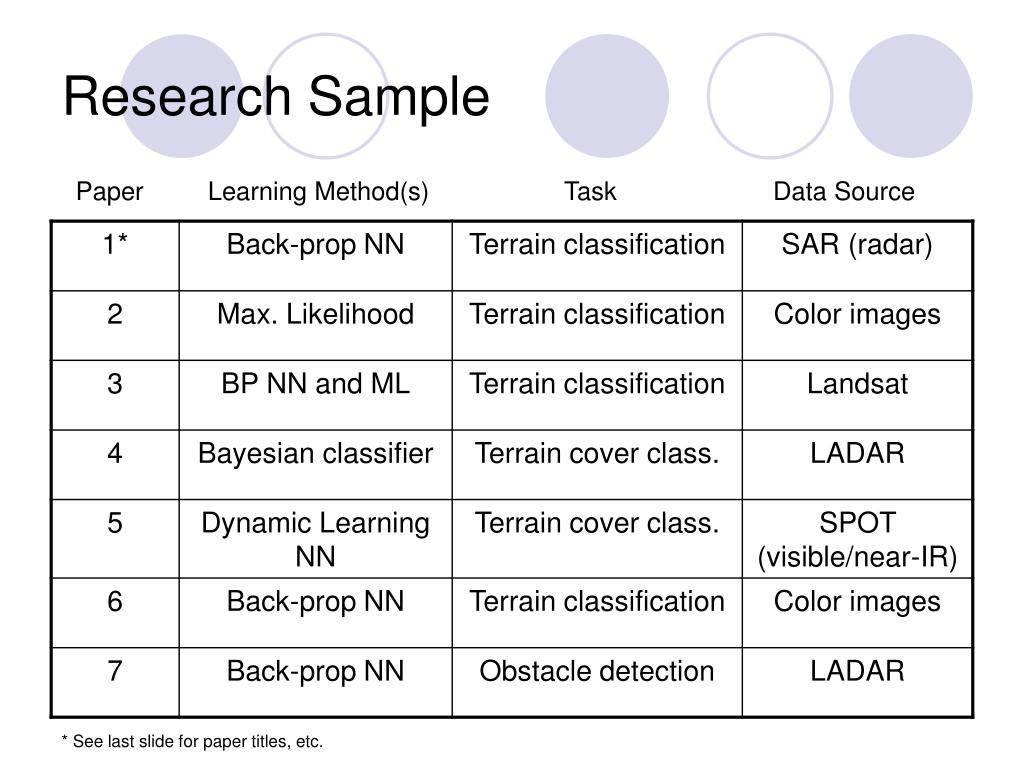 Research Sample

| Paper | Learning Method(s) | Task | Data Source |
|---|---|---|---|
| 1* | Back-prop NN | Terrain classification | SAR (radar) |
| 2 | Max. Likelihood | Terrain classification | Color images |
| 3 | BP NN and ML | Terrain classification | Landsat |
| 4 | Bayesian classifier | Terrain cover class. | LADAR |
| 5 | Dynamic Learning NN | Terrain cover class. | SPOT (visible/near-IR) |
| 6 | Back-prop NN | Terrain classification | Color images |
| 7 | Back-prop NN | Obstacle detection | LADAR |

* See last slide for paper titles, etc.